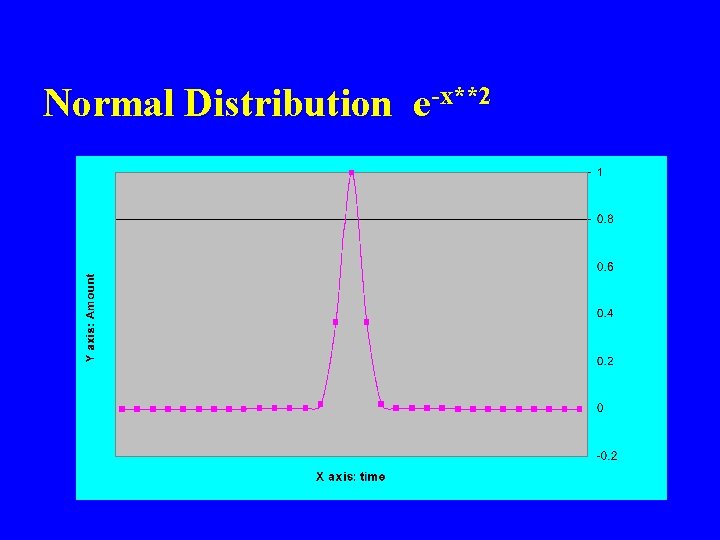 Normal Distribution $e^{-x**2}$

Y axis: Amount

1
0.8
0.6
0.4
0.2
0
-0.2

X axis: time